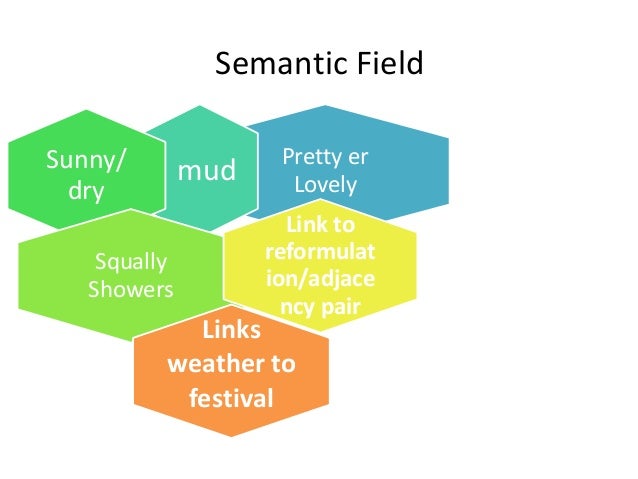 Semantic Field

Sunny/ dry

mud

Pretty er Lovely

Squally Showers

Link to reformulation/adjacency pair

Links weather to festival